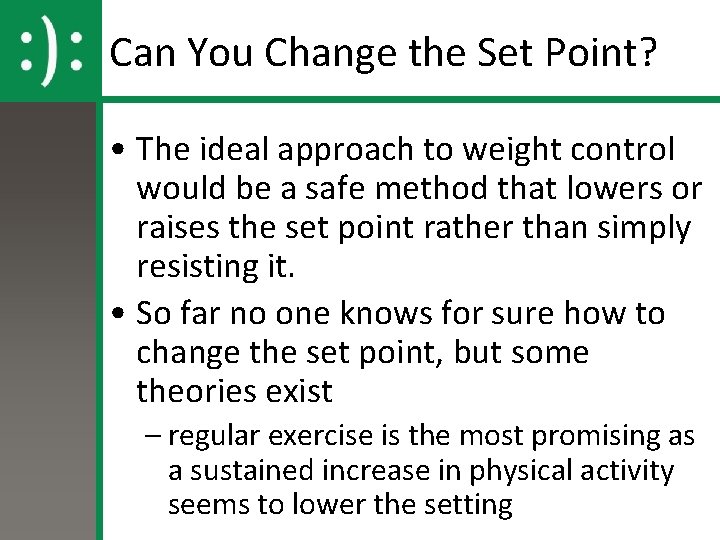 :):

Can You Change the Set Point?

• The ideal approach to weight control would be a safe method that lowers or raises the set point rather than simply resisting it.

• So far no one knows for sure how to change the set point, but some theories exist

– regular exercise is the most promising as a sustained increase in physical activity seems to lower the setting